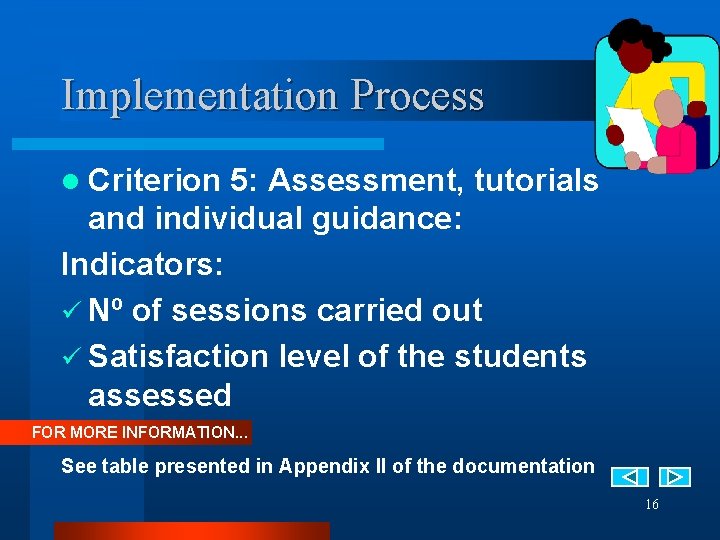 Implementation Process

● Criterion 5: Assessment, tutorials and individual guidance:

Indicators:

✓ Nº of sessions carried out

✓ Satisfaction level of the students assessed

FOR MORE INFORMATION...

See table presented in Appendix II of the documentation

16